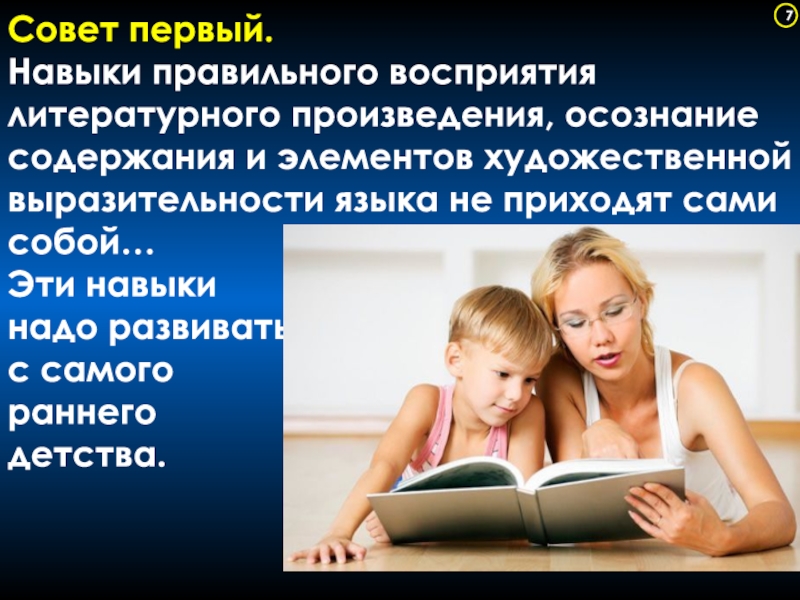 7

Совет первый.
Навыки правильного восприятия литературного произведения, осознание содержания и элементов художественной выразительности языка не приходят сами собой…
Эти навыки надо развивать с самого раннего детства.